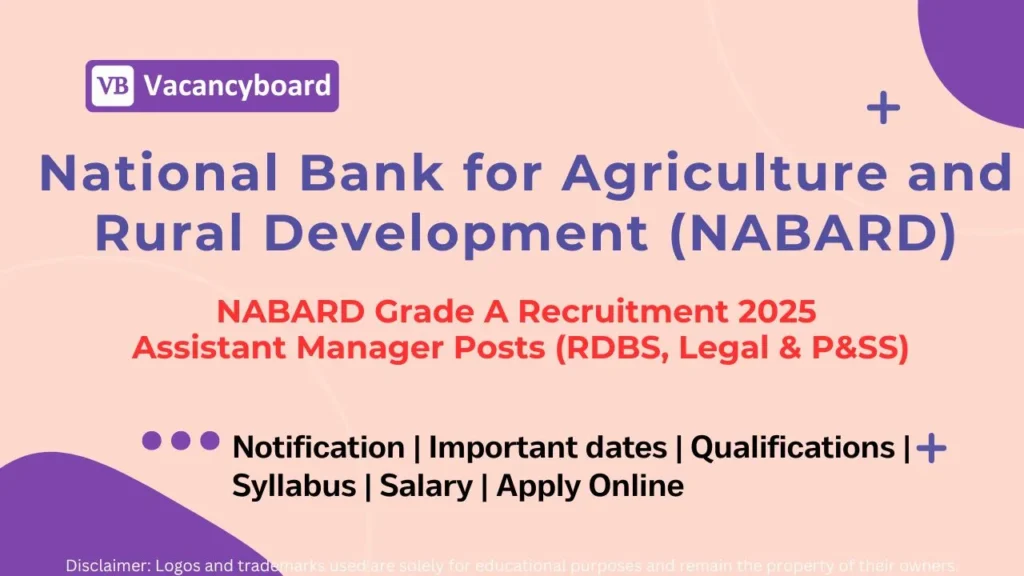 VB Vacancyboard

National Bank for Agriculture and Rural Development (NABARD)

NABARD Grade A Recruitment 2025
Assistant Manager Posts (RDBS, Legal & P&SS)

Notification | Important dates | Qualifications | Syllabus | Salary | Apply Online

Disclaimer: Logos and trademarks used are solely for educational purposes and remain the property of their owners